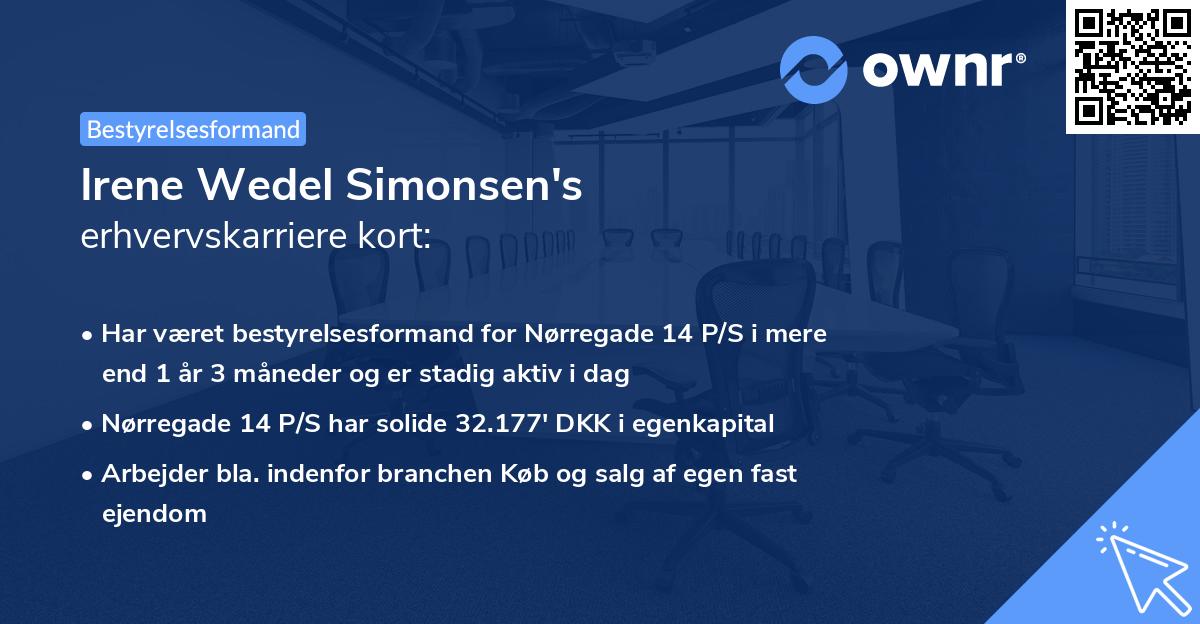 ownr®

Bestyrelsesformand

Irene Wedel Simonsen's
erhvervskarriere kort:

• Har været bestyrelsesformand for Nørregade 14 P/S i mere end 1 år 3 måneder og er stadig aktiv i dag

• Nørregade 14 P/S har solide 32.177' DKK i egenkapital

• Arbejder bla. indenfor branchen Køb og salg af egen fast ejendom